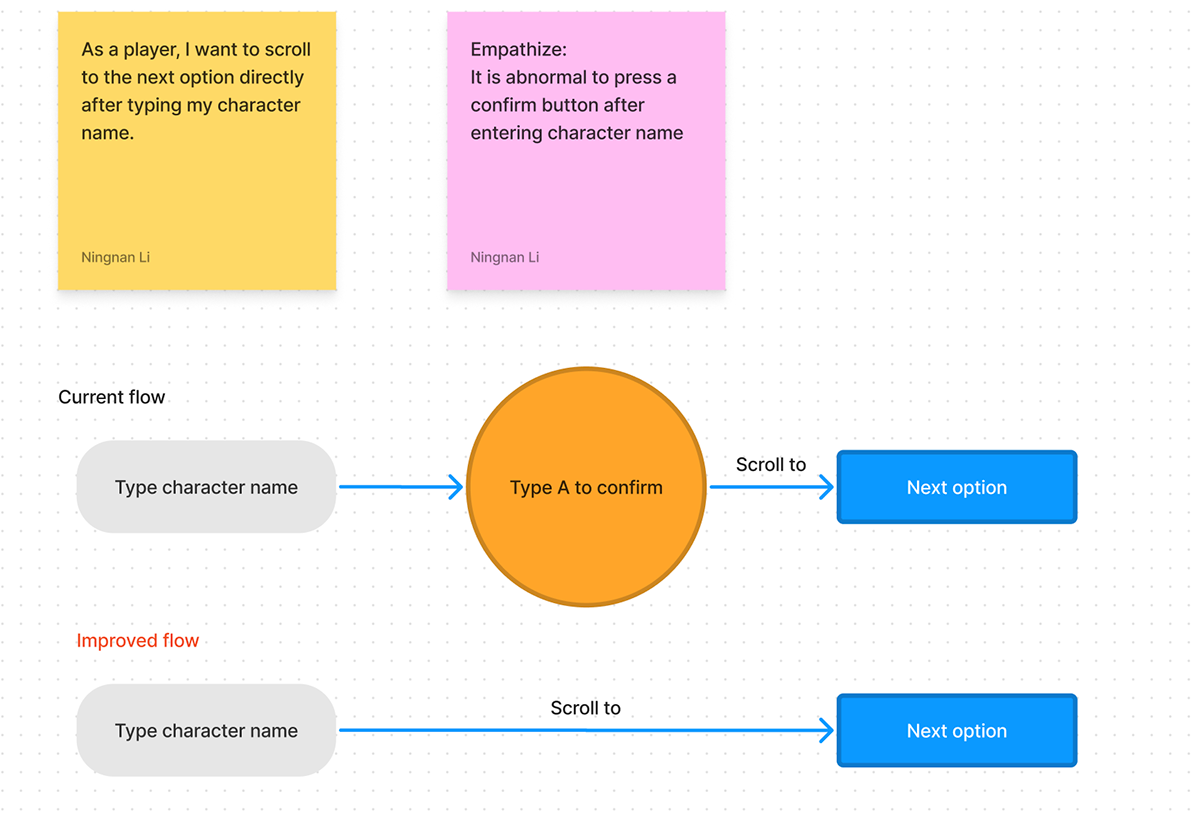 As a player, I want to scroll to the next option directly after typing my character name.

Ningnan Li

Empathize:
It is abnormal to press a confirm button after entering character name

Ningnan Li

Current flow

Type character name

Type A to confirm

Scroll to

Next option

Improved flow

Type character name

Scroll to

Next option